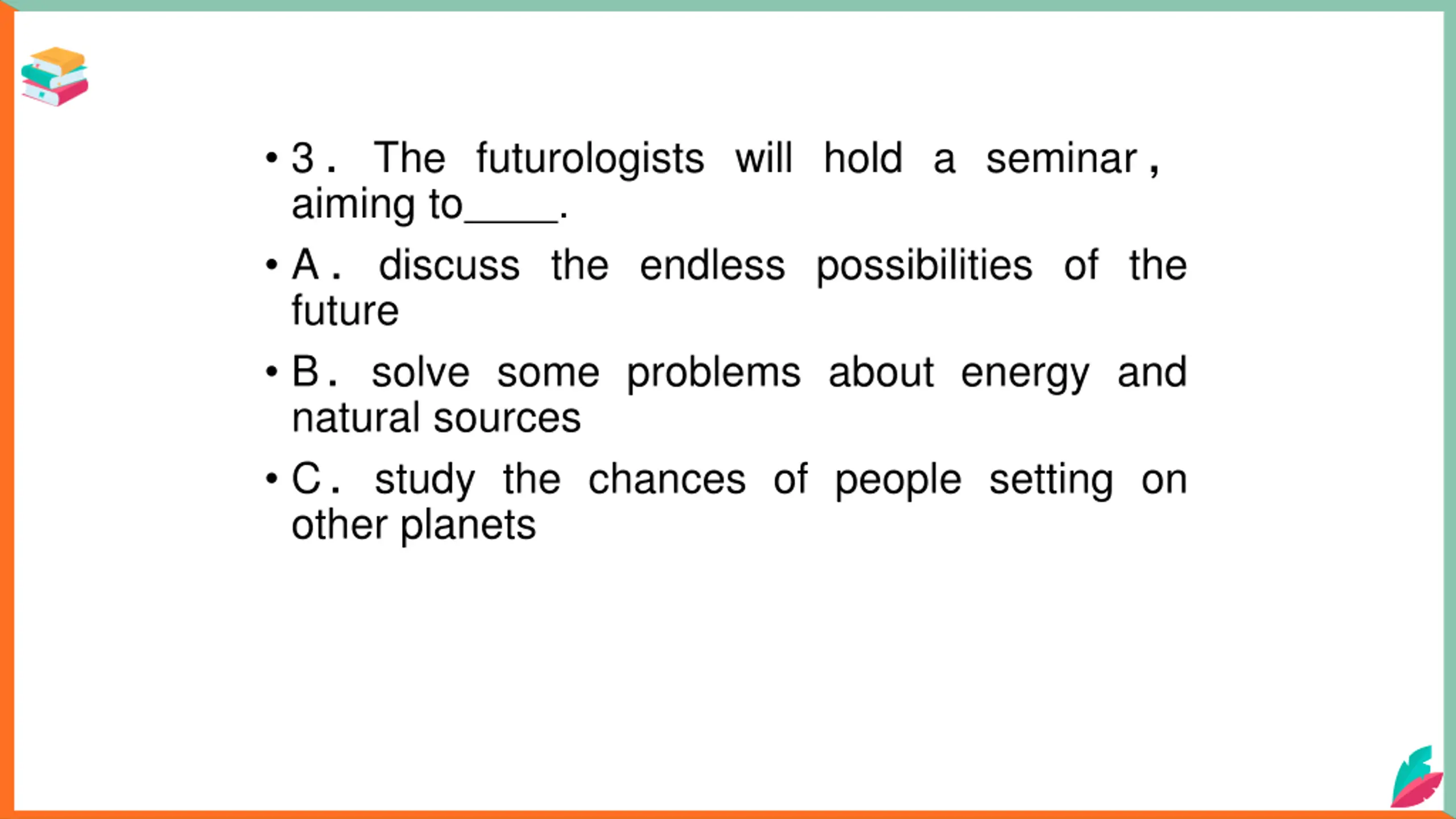 • 3． The futurologists will hold a seminar， aiming to____.

• A． discuss the endless possibilities of the future

• B． solve some problems about energy and natural sources

• C． study the chances of people setting on other planets